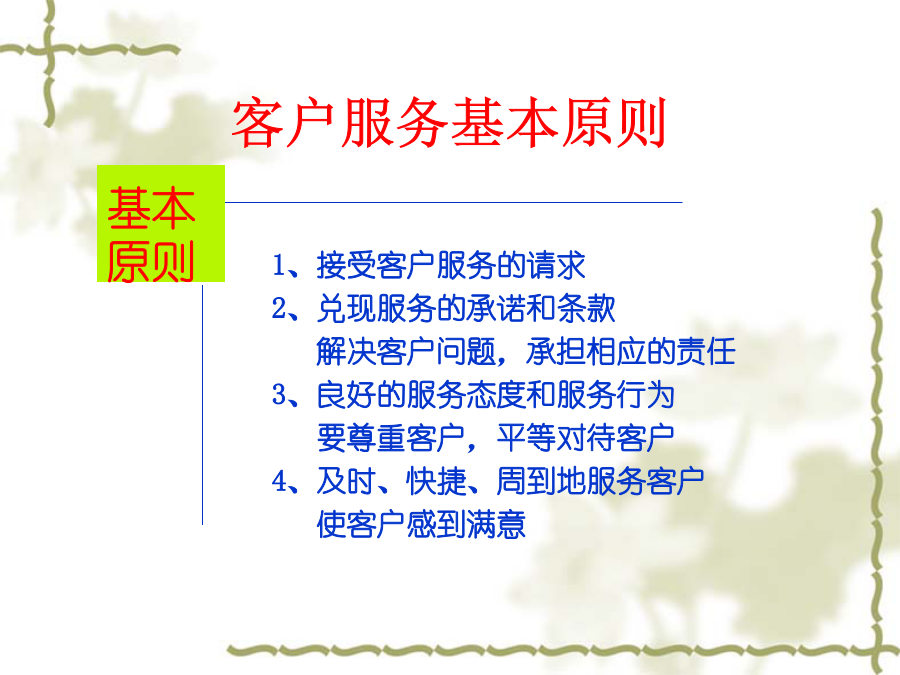 客户服务基本原则

基本原则

1、接受客户服务的请求
2、兑现服务的承诺和条款
解决客户问题，承担相应的责任
3、良好的服务态度和服务行为
要尊重客户，平等对待客户
4、及时、快捷、周到地服务客户
使客户感到满意